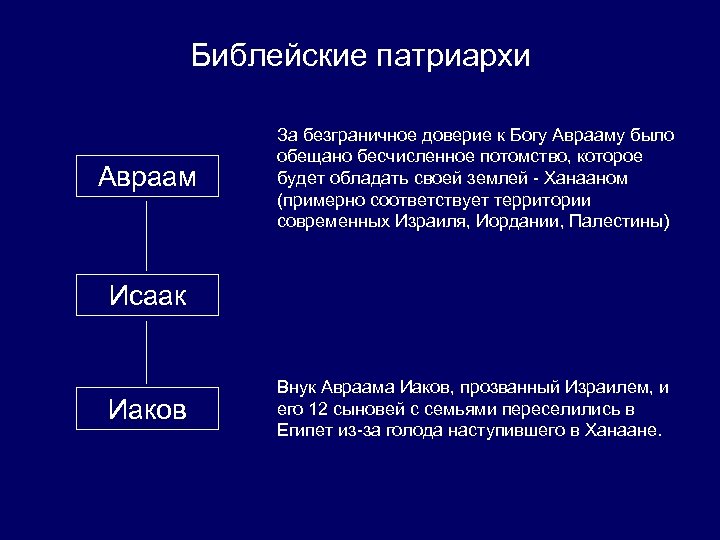 Библейские патриархи

Авраам

Исаак

Иаков

За безграничное доверие к Богу Аврааму было обещано бесчисленное потомство, которое будет обладать своей землей - Ханааном (примерно соответствует территории современных Израиля, Иордании, Палестины)

Внук Авраама Иаков, прозванный Израилем, и его 12 сыновей с семьями переселились в Египет из-за голода наступившего в Ханаане.